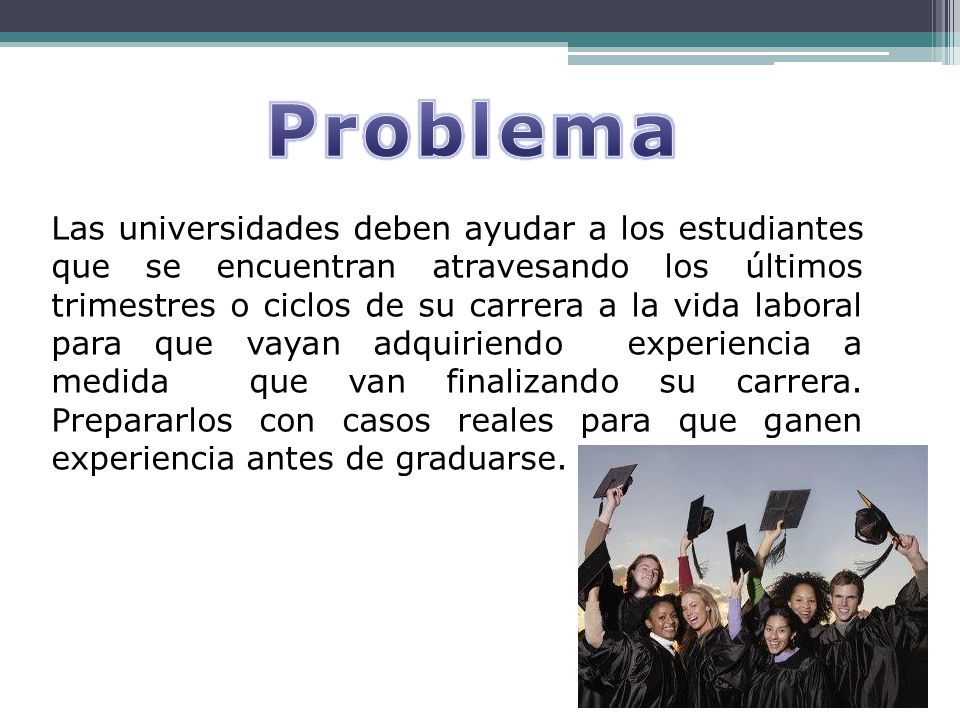 Problema

Las universidades deben ayudar a los estudiantes que se encuentran atravesando los últimos trimestres o ciclos de su carrera a la vida laboral para que vayan adquiriendo experiencia a medida que van finalizando su carrera. Prepararlos con casos reales para que ganen experiencia antes de graduarse.